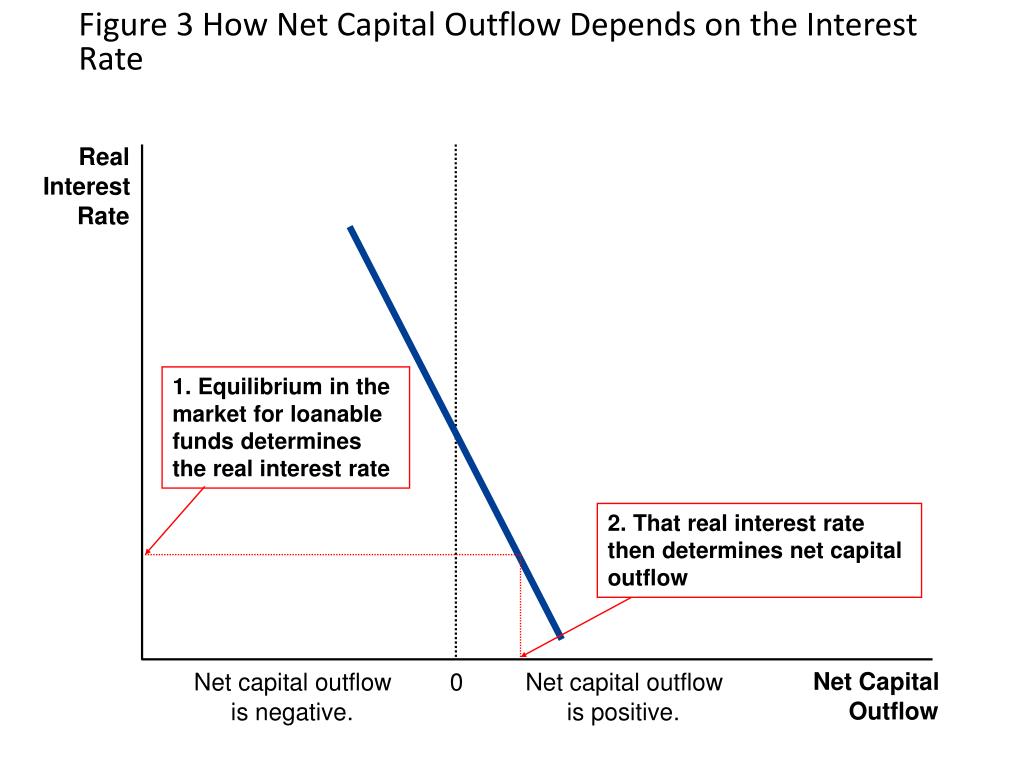 Figure 3 How Net Capital Outflow Depends on the Interest Rate

Real Interest Rate

1. Equilibrium in the market for loanable funds determines the real interest rate

2. That real interest rate then determines net capital outflow

Net capital outflow is negative.

0

Net capital outflow is positive.

Net Capital Outflow